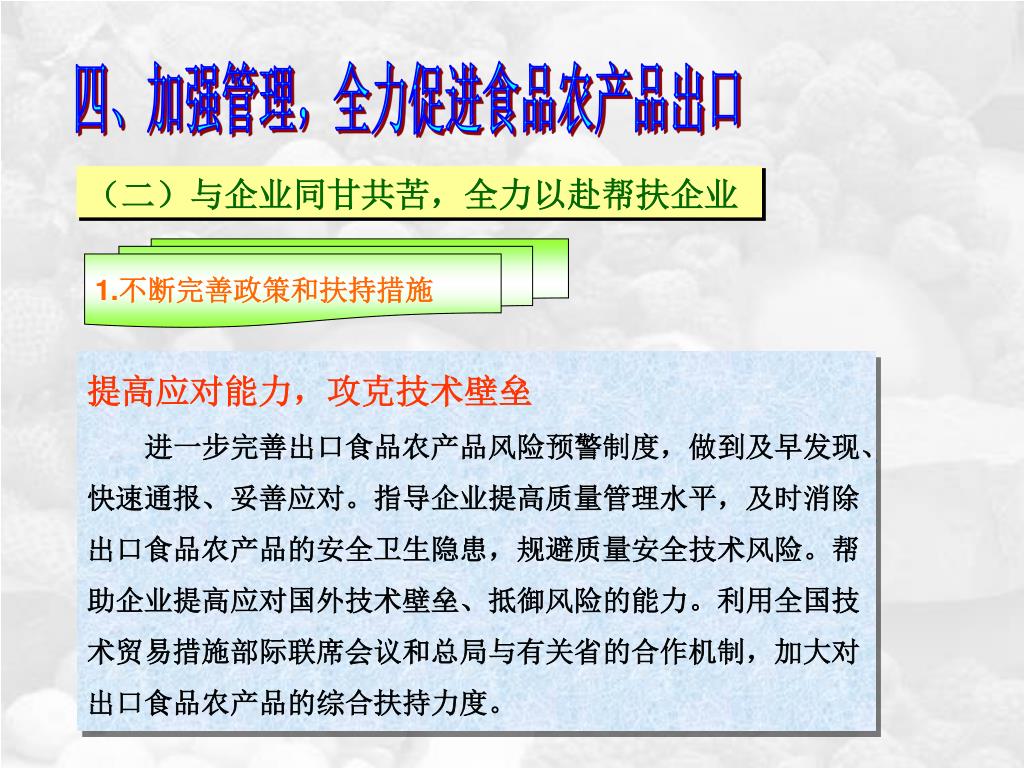 四、加强管理，全力促进食品农产品出口

（二）与企业同甘共苦，全力以赴帮扶企业

1.不断完善政策和扶持措施

提高应对能力，攻克技术壁垒

进一步完善出口食品农产品风险预警制度，做到及早发现、快速通报、妥善应对。指导企业提高质量管理水平，及时消除出口食品农产品的安全卫生隐患，规避质量安全技术风险。帮助企业提高应对国外技术壁垒、抵御风险的能力。利用全国技术贸易措施部际联席会议和总局与有关省的合作机制，加大对出口食品农产品的综合扶持力度。